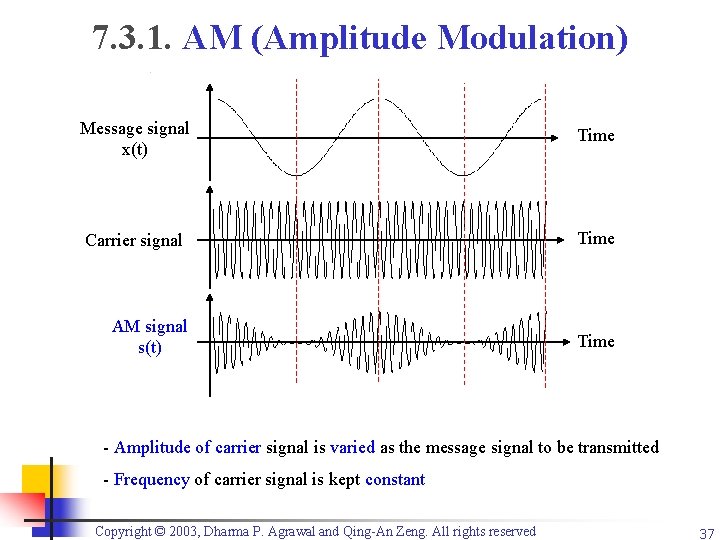 7.3.1. AM (Amplitude Modulation)

Message signal x(t)

Time

Carrier signal

Time

AM signal s(t)

Time

- Amplitude of carrier signal is varied as the message signal to be transmitted

- Frequency of carrier signal is kept constant

Copyright © 2003, Dharma P. Agrawal and Qing-An Zeng. All rights reserved

37